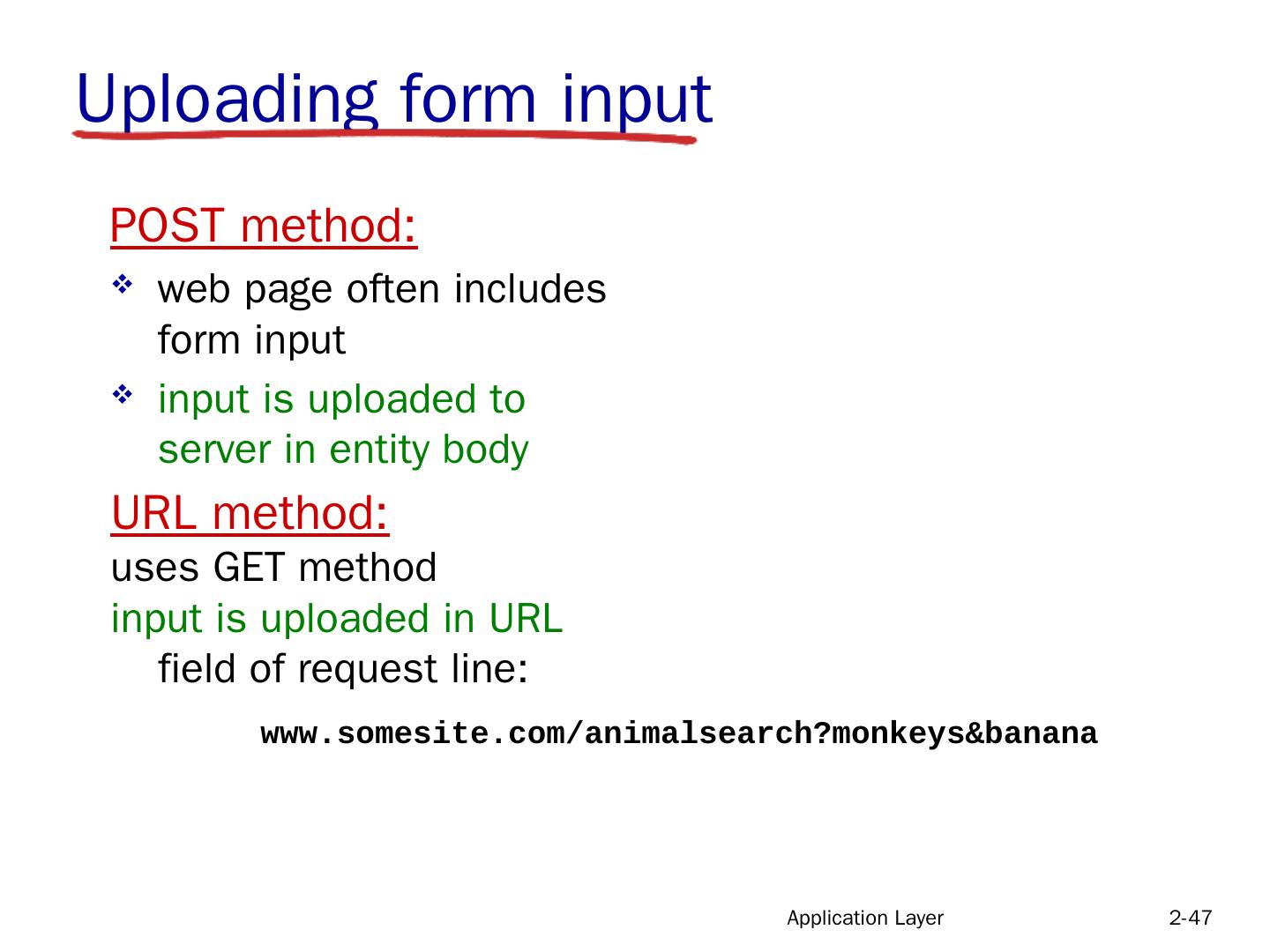 Uploading form input

POST method:

❖ web page often includes form input
❖ input is uploaded to server in entity body

URL method:

uses GET method
input is uploaded in URL field of request line:

www.somesite.com/animalsearch?monkeys&banana

Application Layer 2-47